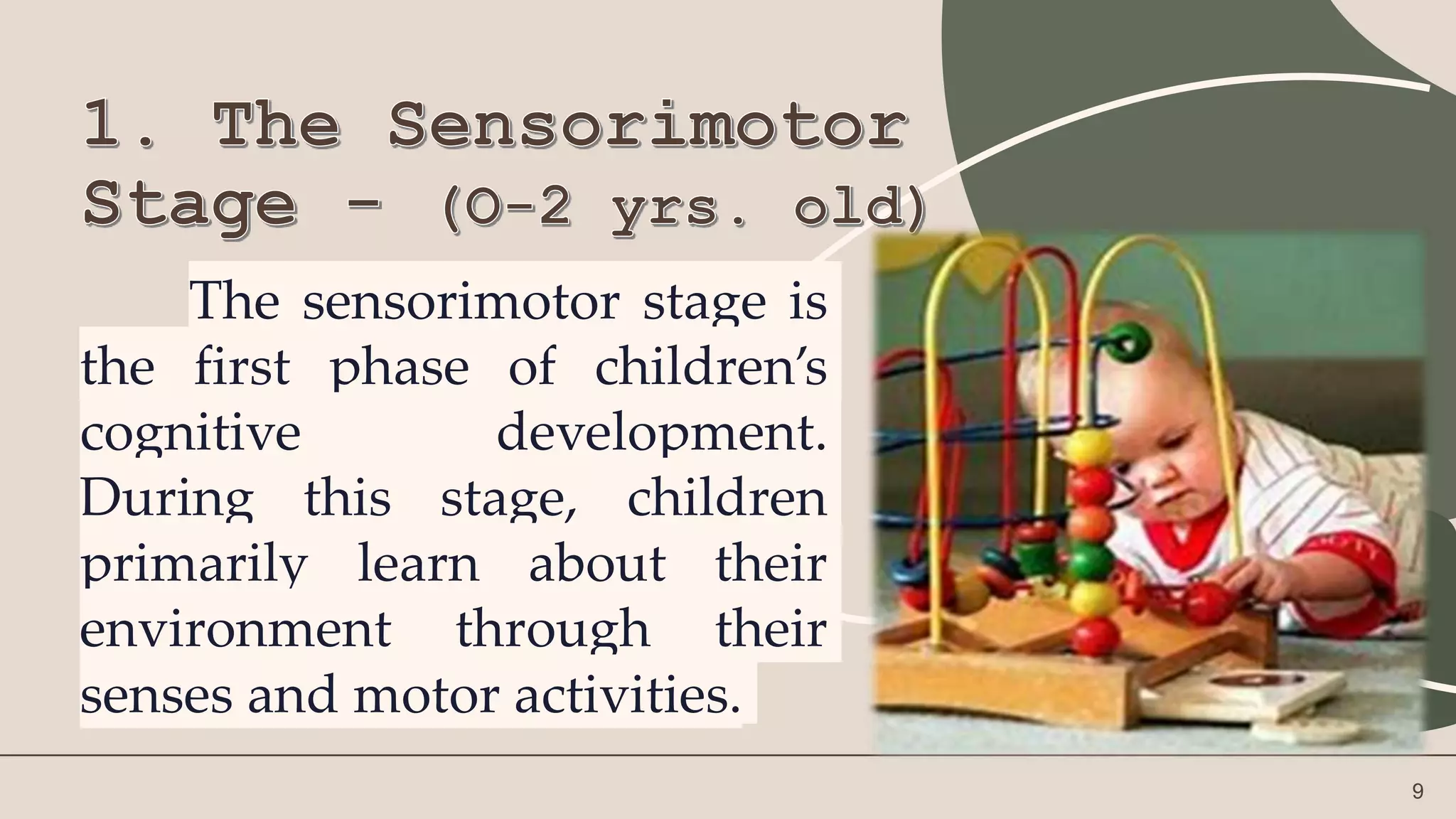 1. The Sensorimotor Stage – (0-2 yrs. old)

The sensorimotor stage is the first phase of children's cognitive development. During this stage, children primarily learn about their environment through their senses and motor activities.

9